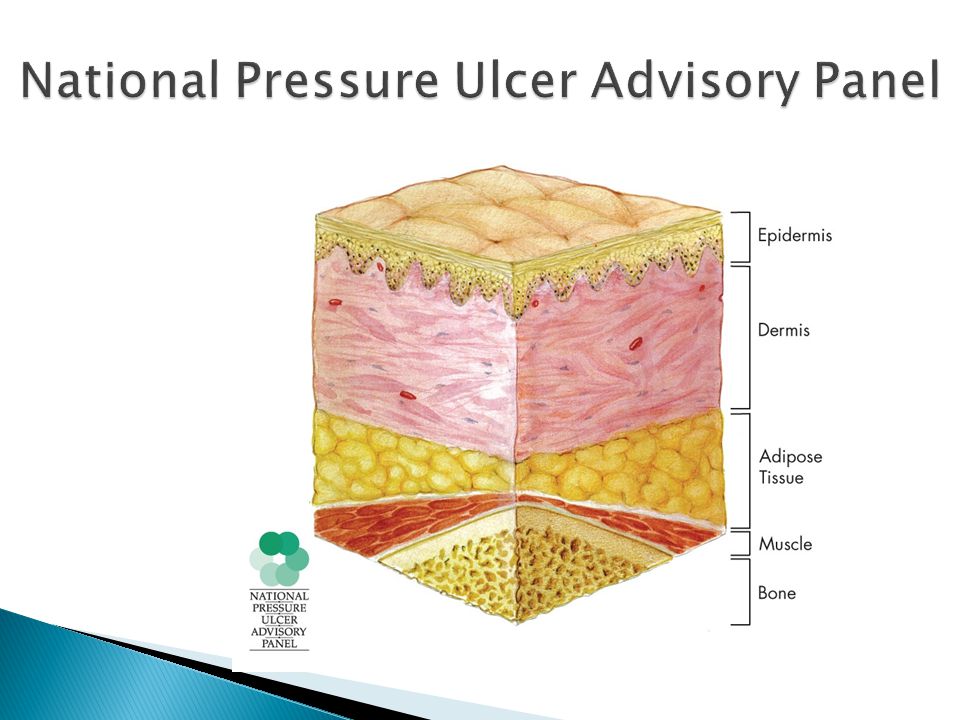 National Pressure Ulcer Advisory Panel

Epidermis

Dermis

Adipose Tissue

Muscle

Bone

NATIONAL PRESSURE ULCER ADVISORY PANEL